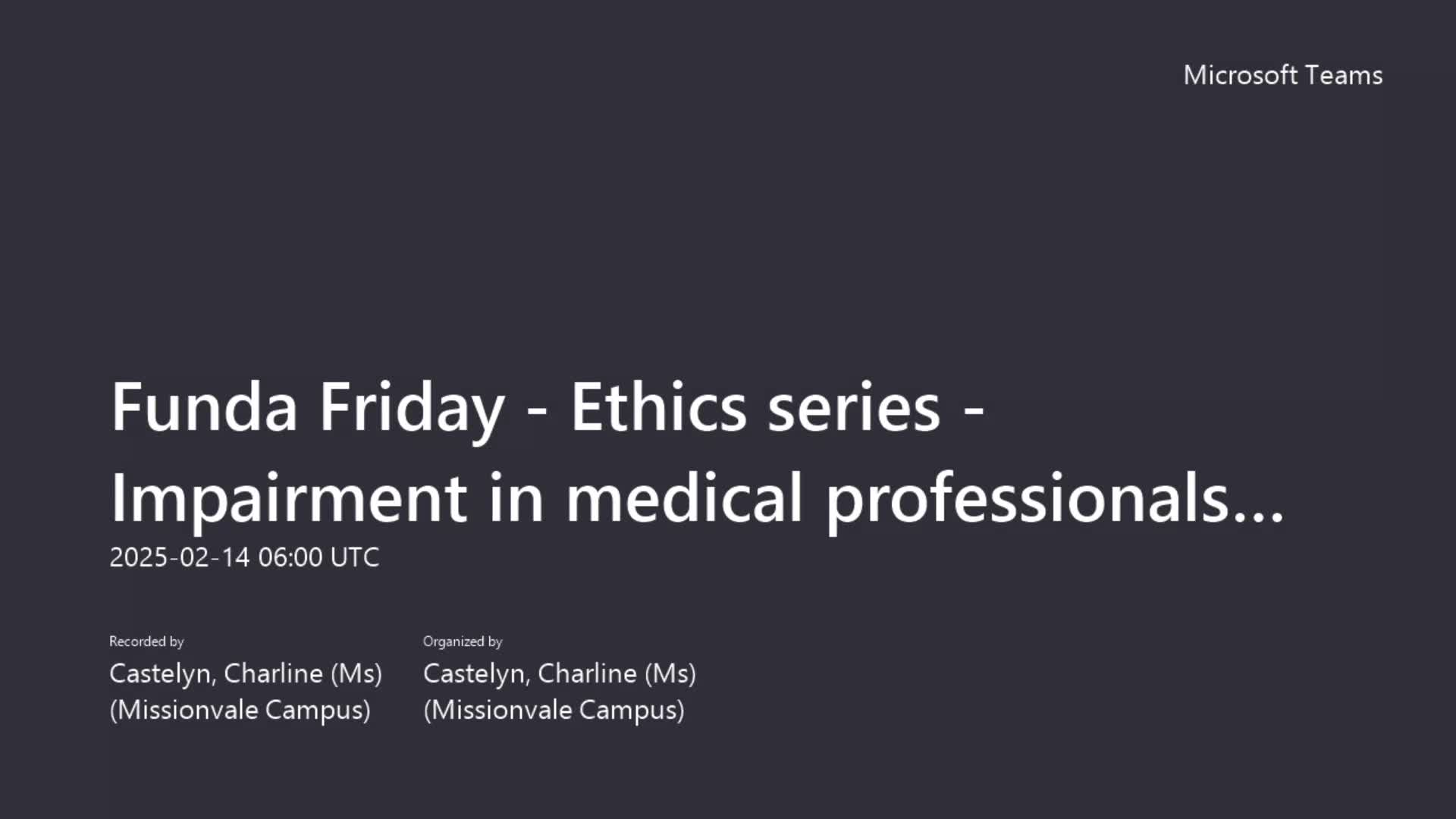 Microsoft Teams

Funda Friday - Ethics series - Impairment in medical professionals...
2025-02-14 06:00 UTC

Recorded by
Castelyn, Charline (Ms) (Missionvale Campus)

Organized by
Castelyn, Charline (Ms) (Missionvale Campus)